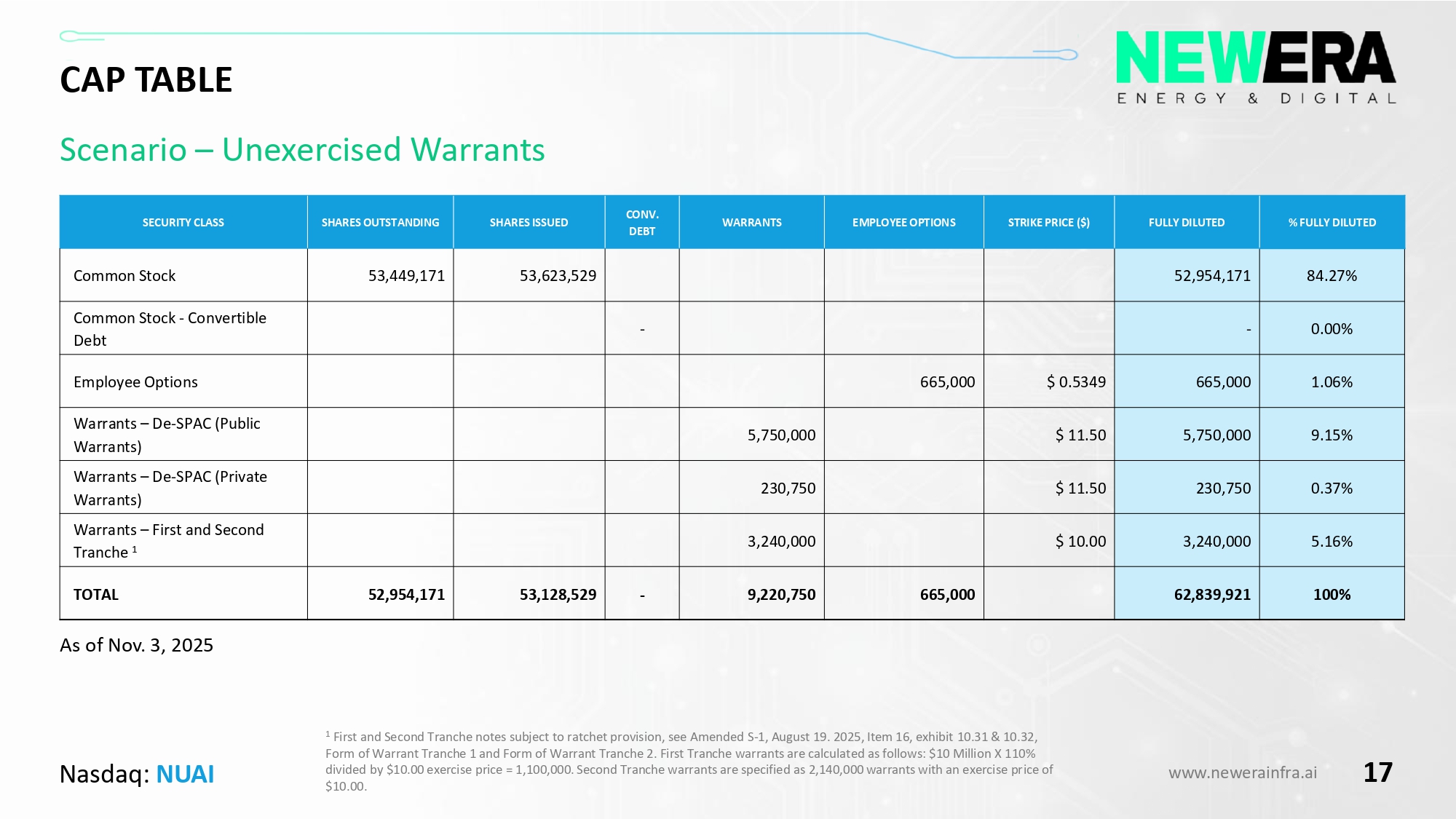 CAP TABLE

NEWERA
ENERGY & DIGITAL

Scenario – Unexercised Warrants

| SECURITY CLASS | SHARES OUTSTANDING | SHARES ISSUED | CONV. DEBT | WARRANTS | EMPLOYEE OPTIONS | STRIKE PRICE ($) | FULLY DILUTED | % FULLY DILUTED |
|---|---|---|---|---|---|---|---|---|
| Common Stock | 53,449,171 | 53,623,529 | | | | | 52,954,171 | 84.27% |
| Common Stock - Convertible Debt | | | - | | | | - | 0.00% |
| Employee Options | | | | | 665,000 | $ 0.5349 | 665,000 | 1.06% |
| Warrants – De-SPAC (Public Warrants) | | | | 5,750,000 | | $ 11.50 | 5,750,000 | 9.15% |
| Warrants – De-SPAC (Private Warrants) | | | | 230,750 | | $ 11.50 | 230,750 | 0.37% |
| Warrants – First and Second Tranche $^1$ | | | | 3,240,000 | | $ 10.00 | 3,240,000 | 5.16% |
| TOTAL | 52,954,171 | 53,128,529 | - | 9,220,750 | 665,000 | | 62,839,921 | 100% |

As of Nov. 3, 2025

Nasdaq: NUAI

$^1$ First and Second Tranche notes subject to ratchet provision, see Amended S-1, August 19. 2025, Item 16, exhibit 10.31 & 10.32, Form of Warrant Tranche 1 and Form of Warrant Tranche 2. First Tranche warrants are calculated as follows: $10 Million X 110% divided by $10.00 exercise price = 1,100,000. Second Tranche warrants are specified as 2,140,000 warrants with an exercise price of $10.00.

www.newerainfra.ai

17